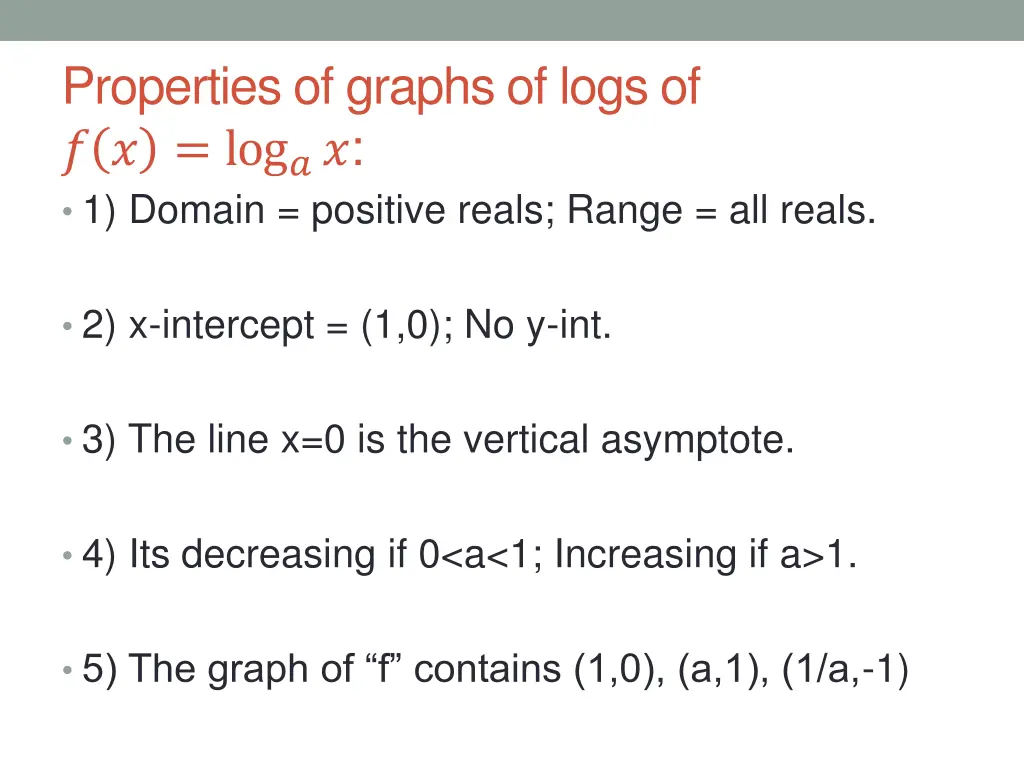 Properties of graphs of logs of $f(x) = \log_a x$:

• 1) Domain = positive reals; Range = all reals.

• 2) x-intercept = (1,0); No y-int.

• 3) The line x=0 is the vertical asymptote.

• 4) Its decreasing if 0<a<1; Increasing if a>1.

• 5) The graph of “f” contains (1,0), (a,1), (1/a,-1)